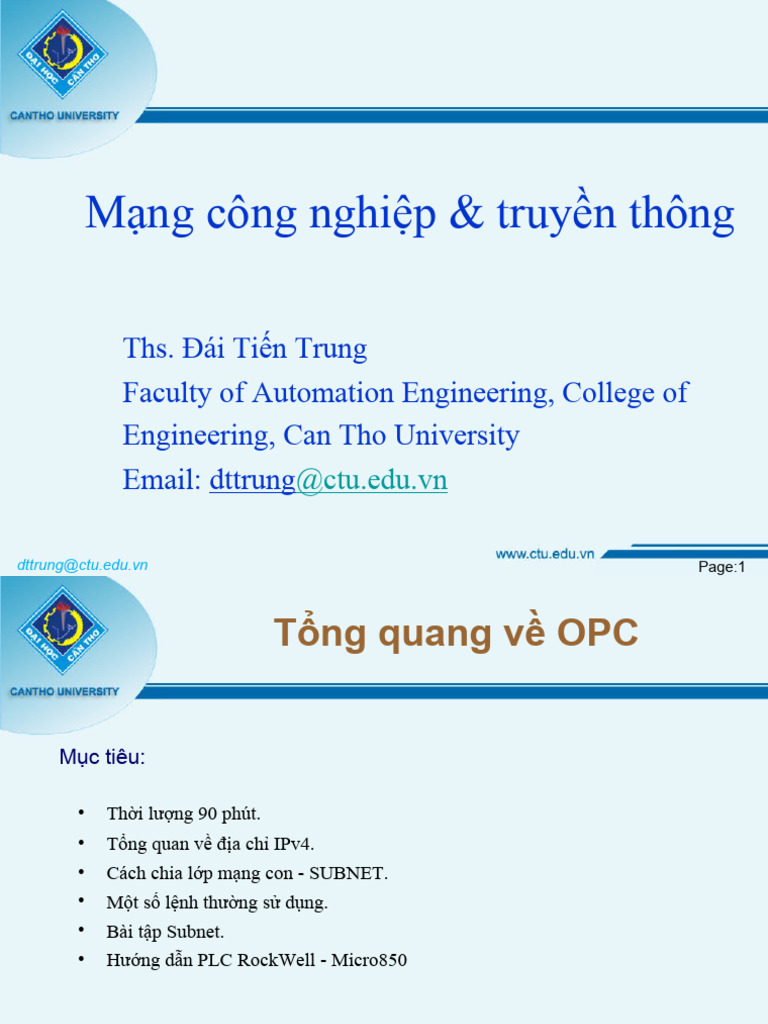 ĐẠI HỌC CẦN THƠ
CANTHO UNIVERSITY

Mạng công nghiệp & truyền thông

Ths. Đái Tiến Trung
Faculty of Automation Engineering, College of Engineering, Can Tho University
Email: dttrung@ctu.edu.vn

dttrung@ctu.edu.vn
www.ctu.edu.vn
Page:1

ĐẠI HỌC CẦN THƠ
CANTHO UNIVERSITY

Tổng quang về OPC

Mục tiêu:

• Thời lượng 90 phút.
• Tổng quan về địa chỉ IPv4.
• Cách chia lớp mạng con - SUBNET.
• Một số lệnh thường sử dụng.
• Bài tập Subnet.
• Hướng dẫn PLC RockWell - Micro850